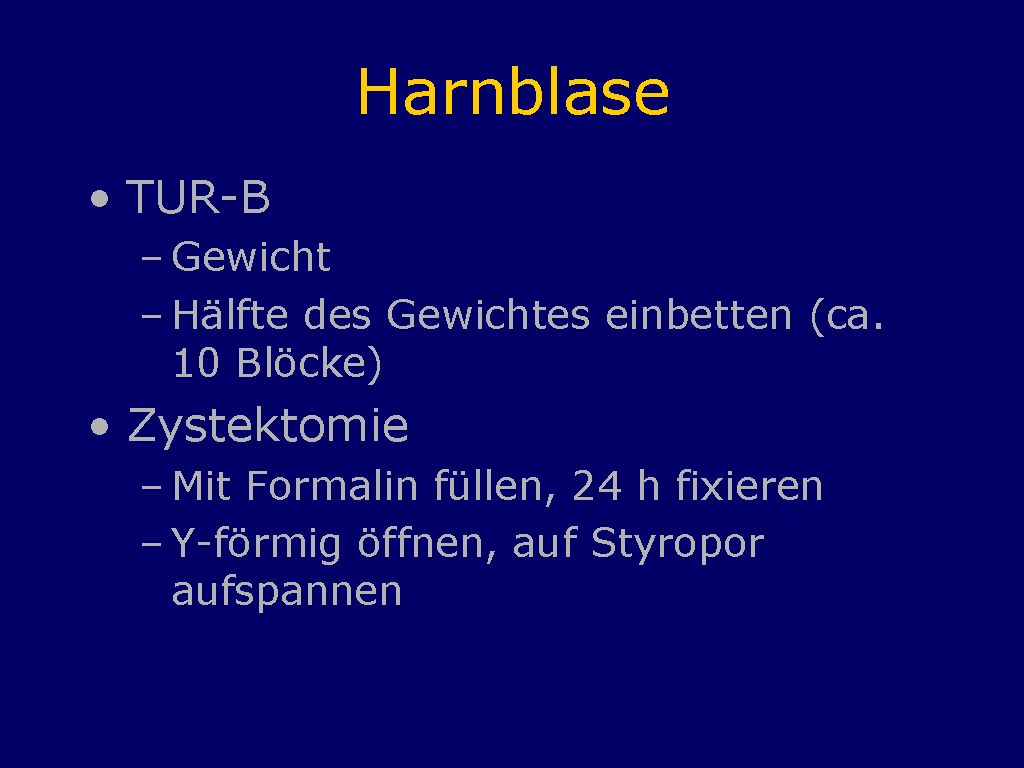 Harnblase

• TUR-B
– Gewicht
– Hälfte des Gewichtes einbetten (ca. 10 Blöcke)

• Zystektomie
– Mit Formalin füllen, 24 h fixieren
– Y-förmig öffnen, auf Styropor aufspannen